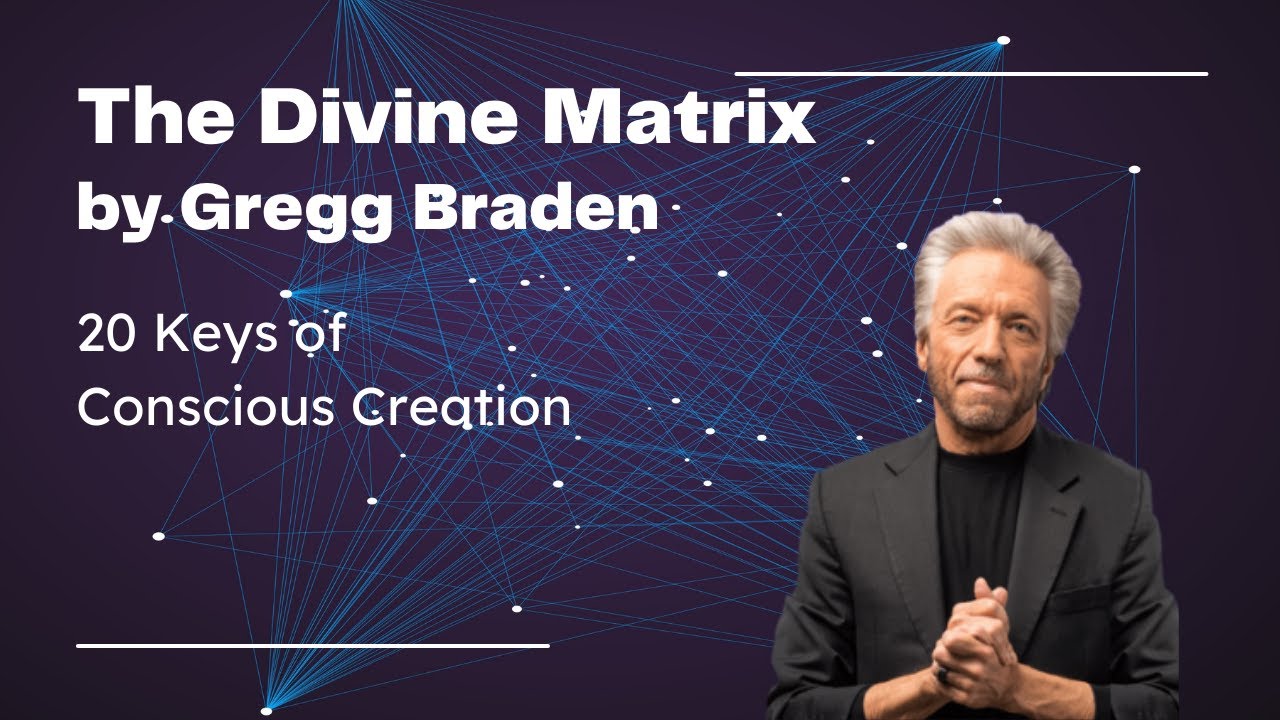 The Divine Matrix
by Gregg Braden

20 Keys of
Conscious Creation